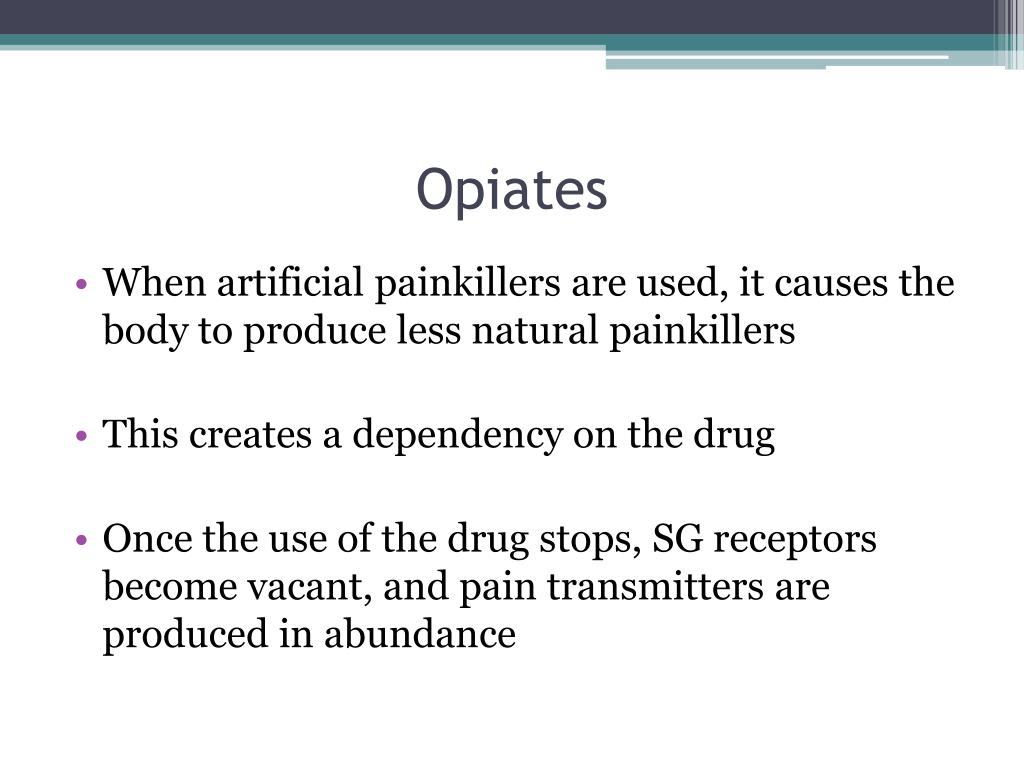 Opiates

• When artificial painkillers are used, it causes the body to produce less natural painkillers

• This creates a dependency on the drug

• Once the use of the drug stops, SG receptors become vacant, and pain transmitters are produced in abundance